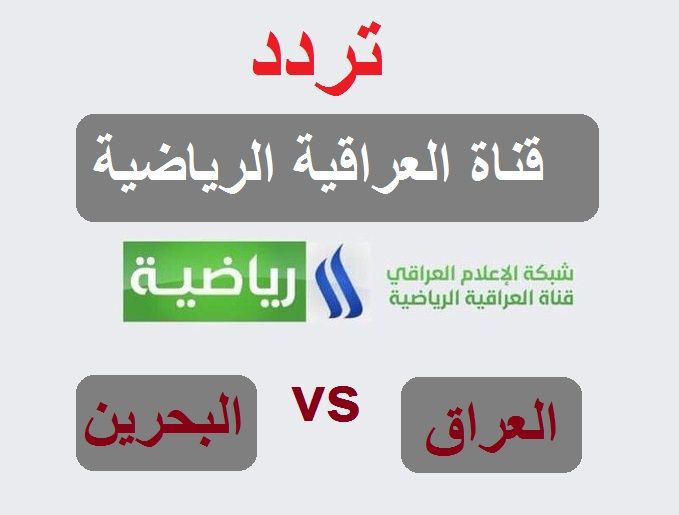 تردد

قناة العراقية الرياضية

شبكة الإعلام العراقي
قناة العراقية الرياضية

رياضية

العراق VS البحرين